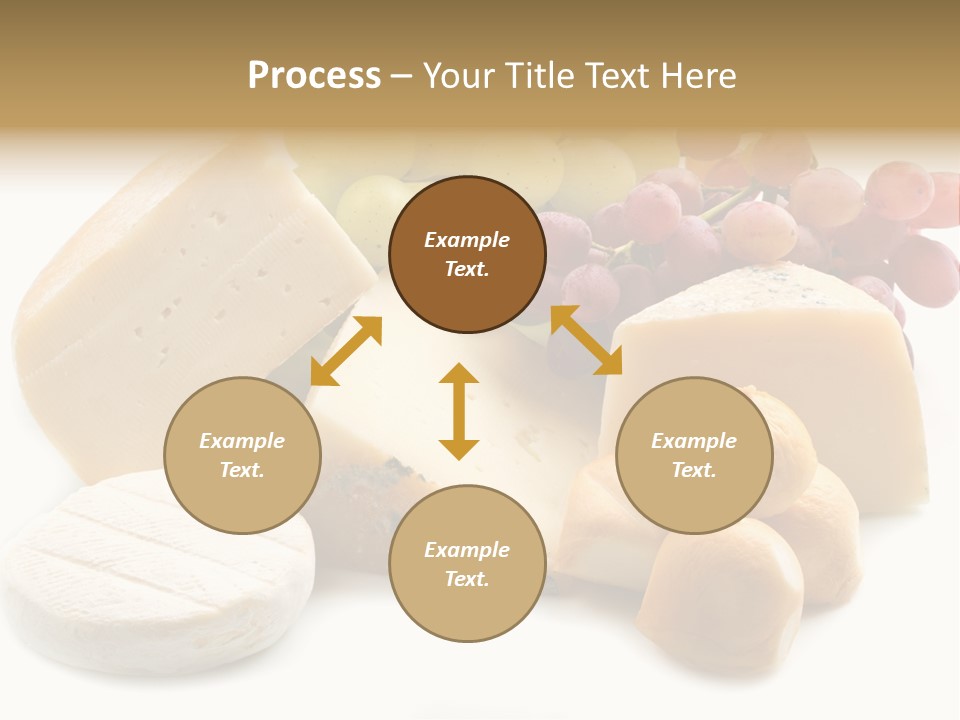 Process – Your Title Text Here

Example Text.

Example Text.

Example Text.

Example Text.